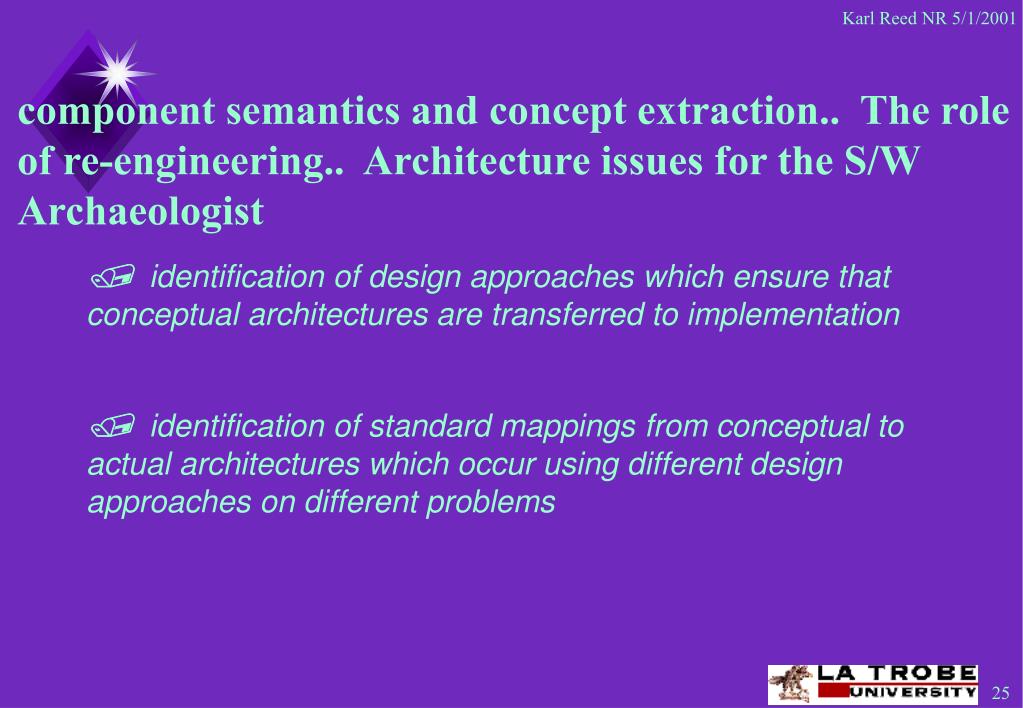 Karl Reed NR 5/1/2001

component semantics and concept extraction.. The role of re-engineering.. Architecture issues for the S/W Archaeologist

identification of design approaches which ensure that conceptual architectures are transferred to implementation

identification of standard mappings from conceptual to actual architectures which occur using different design approaches on different problems

LA TROBE UNIVERSITY

25